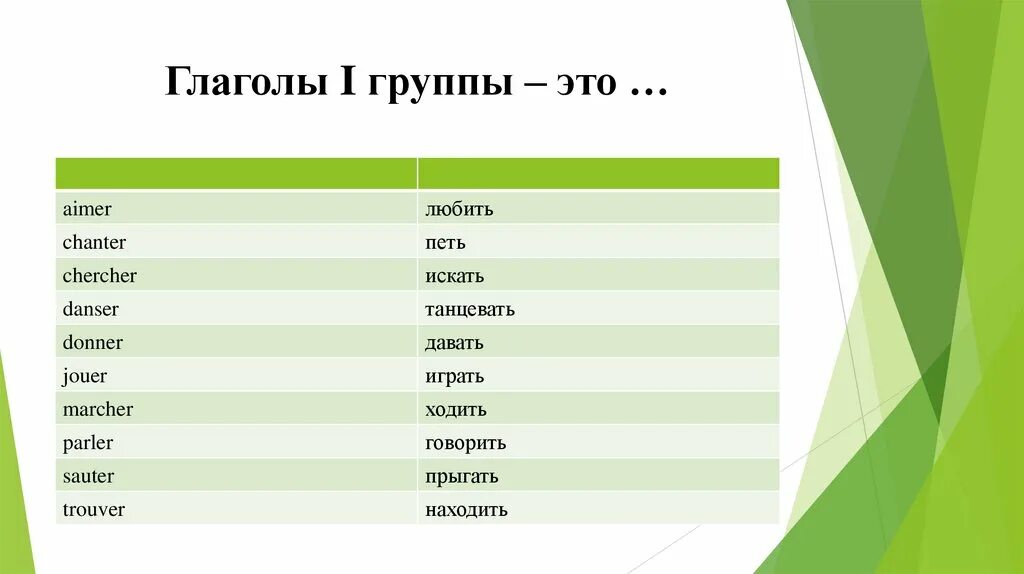 Глаголы I группы – это …

| | |
|---|---|
| aimer | любить |
| chanter | петь |
| chercher | искать |
| danser | танцевать |
| donner | давать |
| jouer | играть |
| marcher | ходить |
| parler | говорить |
| sauter | прыгать |
| trouver | находить |